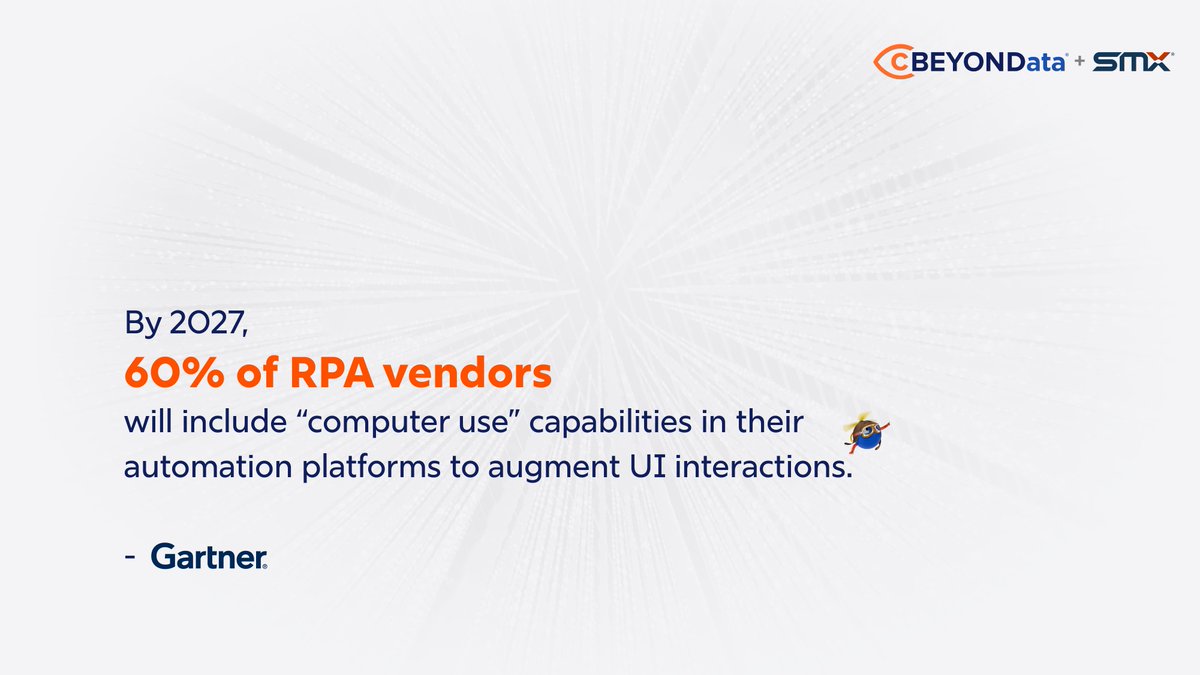 CBEYONData + SMX

By 2027,
60% of RPA vendors
will include “computer use” capabilities in their automation platforms to augment UI interactions.

- Gartner